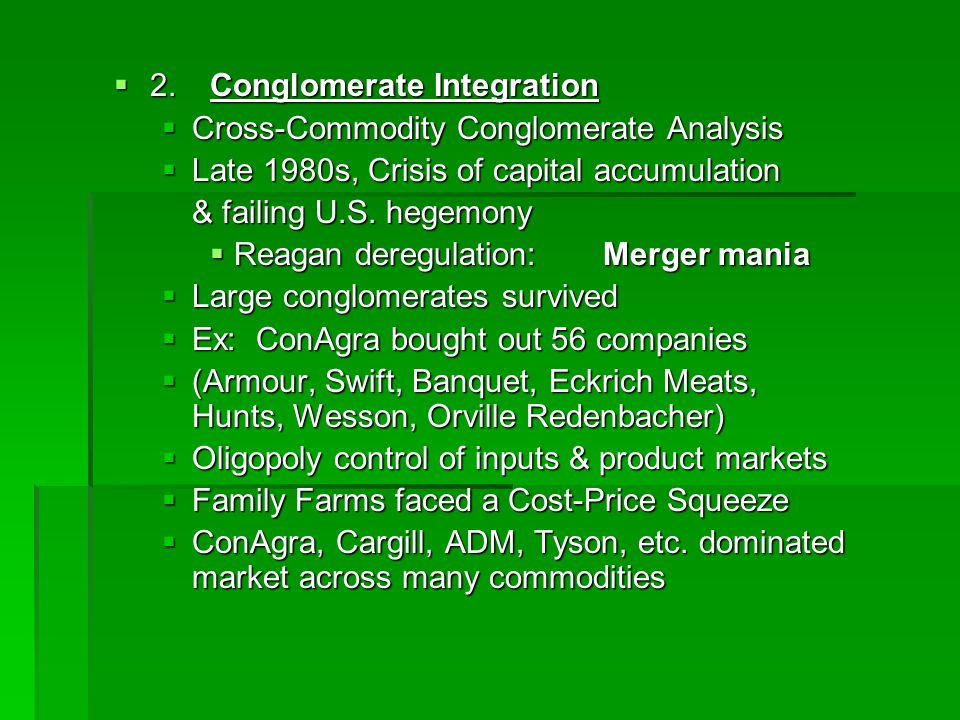 2. Conglomerate Integration

Cross-Commodity Conglomerate Analysis

Late 1980s, Crisis of capital accumulation & failing U.S. hegemony

Reagan deregulation: Merger mania

Large conglomerates survived

Ex: ConAgra bought out 56 companies

(Armour, Swift, Banquet, Eckrich Meats, Hunts, Wesson, Orville Redenbacher)

Oligopoly control of inputs & product markets

Family Farms faced a Cost-Price Squeeze

ConAgra, Cargill, ADM, Tyson, etc. dominated market across many commodities